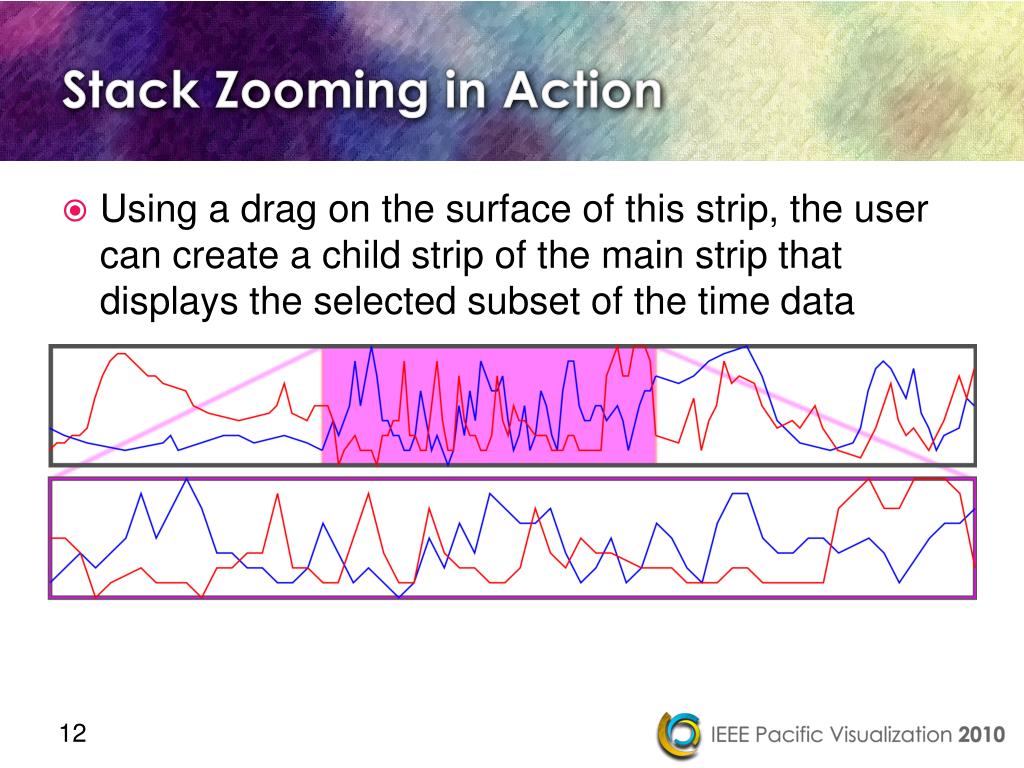 Stack Zooming in Action

Using a drag on the surface of this strip, the user can create a child strip of the main strip that displays the selected subset of the time data

12

IEEE Pacific Visualization 2010